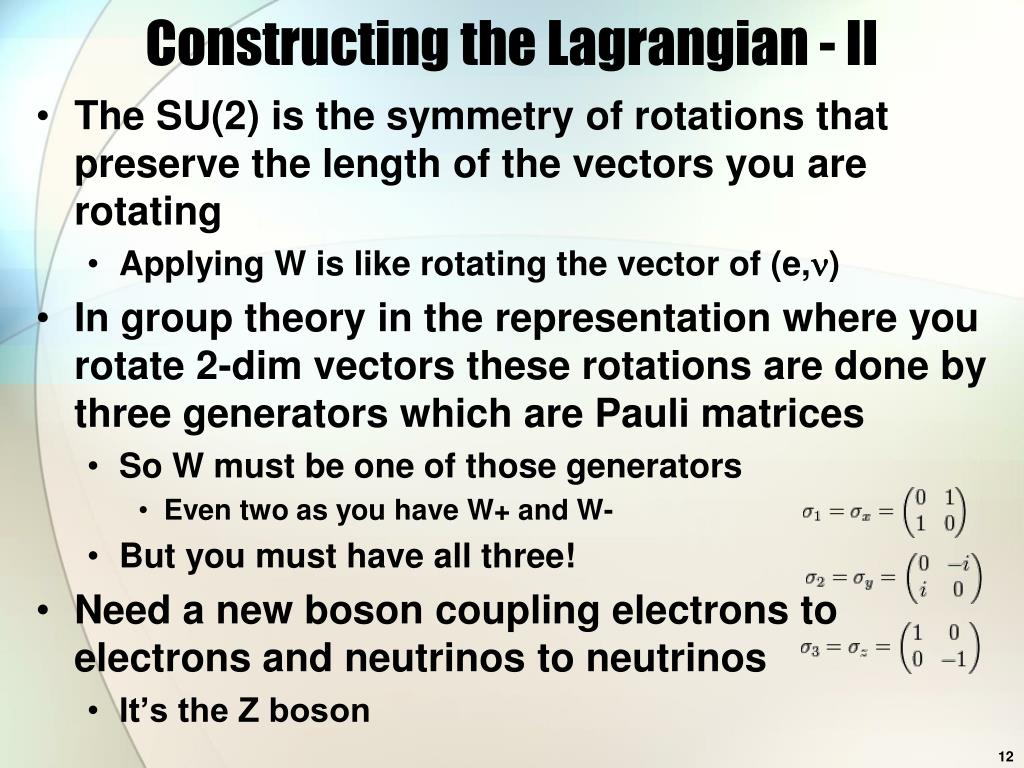 Constructing the Lagrangian - II

• The SU(2) is the symmetry of rotations that preserve the length of the vectors you are rotating
  • Applying W is like rotating the vector of (e,$\nu$)
• In group theory in the representation where you rotate 2-dim vectors these rotations are done by three generators which are Pauli matrices
  • So W must be one of those generators
    • Even two as you have W+ and W-
  • But you must have all three!
• Need a new boson coupling electrons to electrons and neutrinos to neutrinos
  • It's the Z boson

$\sigma_1 = \sigma_x = \begin{pmatrix} 0 & 1 \\ 1 & 0 \end{pmatrix}$

$\sigma_2 = \sigma_y = \begin{pmatrix} 0 & -i \\ i & 0 \end{pmatrix}$

$\sigma_3 = \sigma_z = \begin{pmatrix} 1 & 0 \\ 0 & -1 \end{pmatrix}$

12